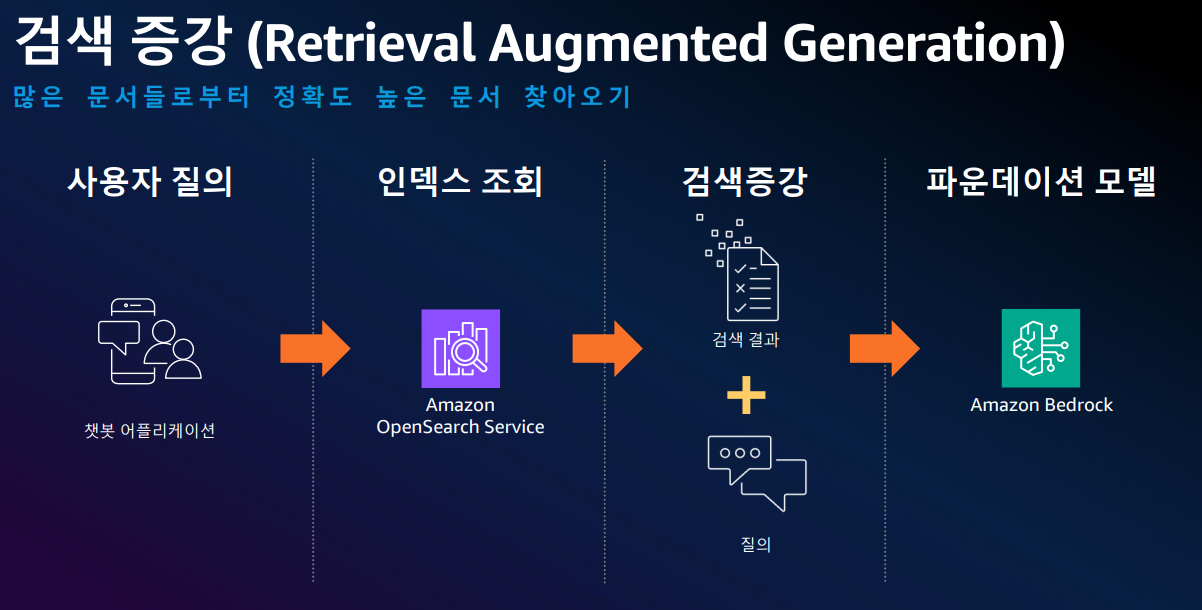 검색 증강 (Retrieval Augmented Generation)
많은 문서들로부터 정확도 높은 문서 찾아오기

사용자 질의

챗봇 어플리케이션

인덱스 조회

Amazon OpenSearch Service

검색증강

검색 결과

+

질의

파운데이션 모델

Amazon Bedrock